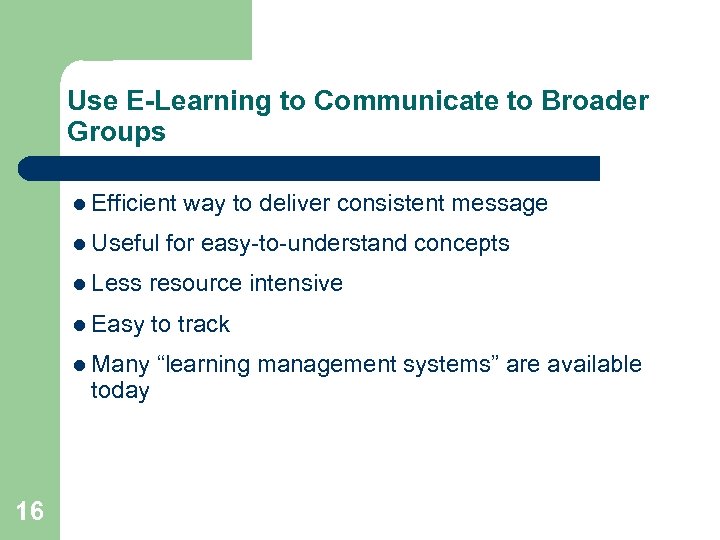 Use E-Learning to Communicate to Broader Groups

- Efficient way to deliver consistent message
- Useful for easy-to-understand concepts
- Less resource intensive
- Easy to track
- Many “learning management systems” are available today

16